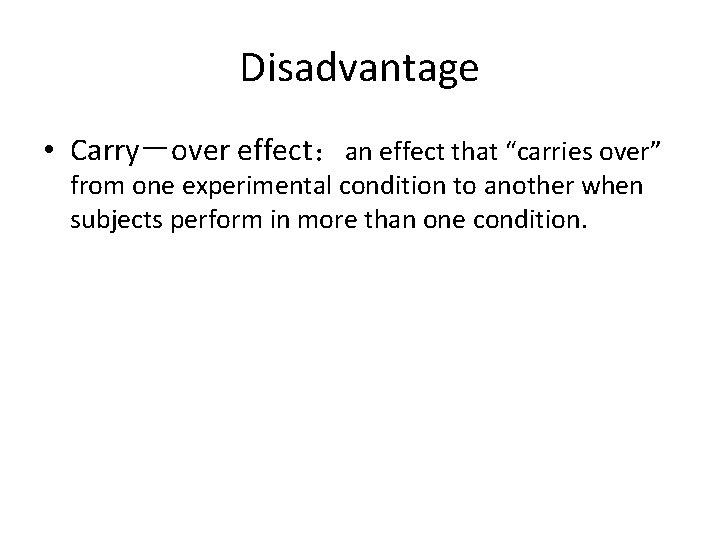 Disadvantage

• Carry—over effect： an effect that “carries over” from one experimental condition to another when subjects perform in more than one condition.